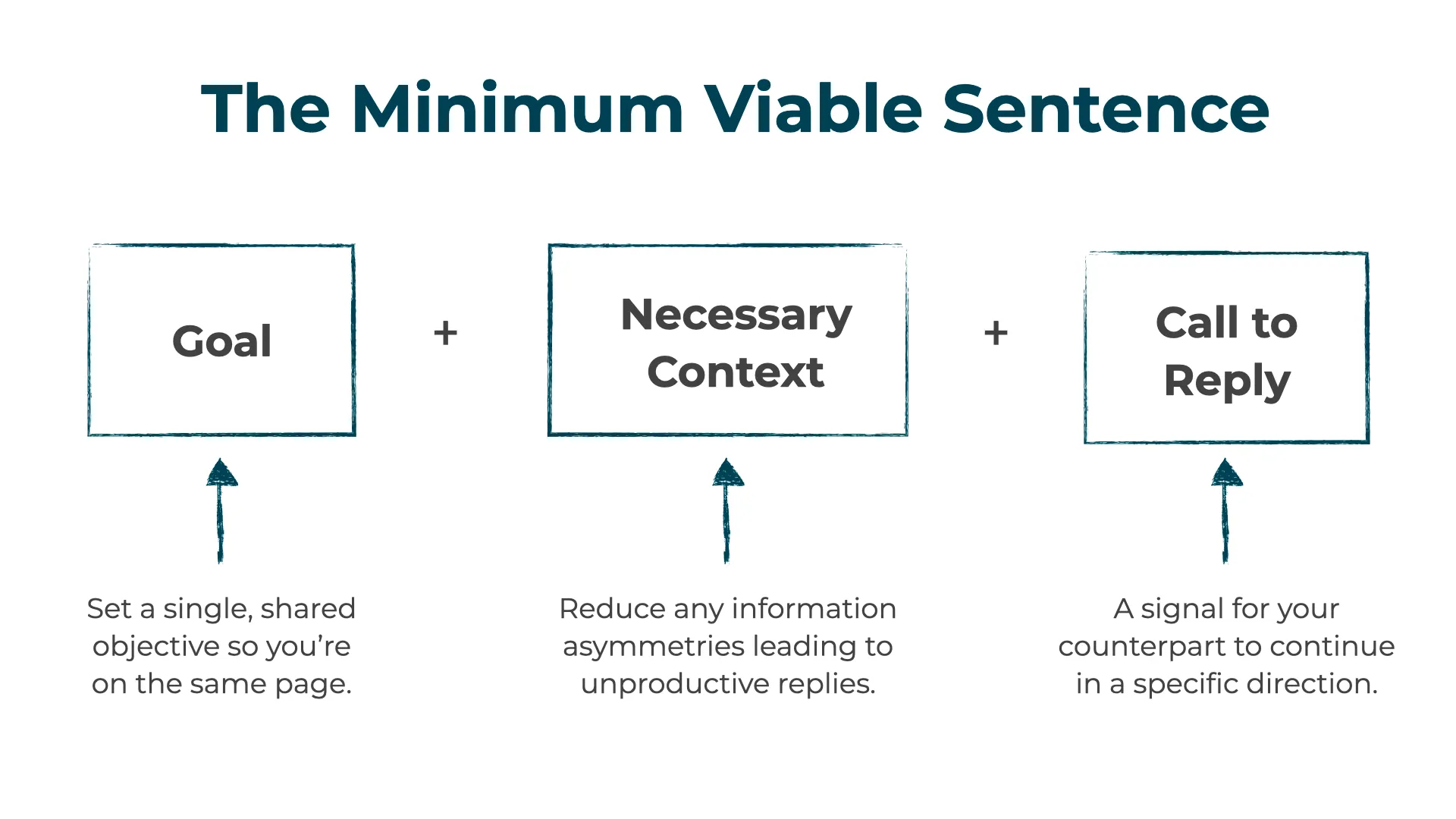 The Minimum Viable Sentence

Goal + Necessary Context + Call to Reply

Set a single, shared objective so you're on the same page.

Reduce any information asymmetries leading to unproductive replies.

A signal for your counterpart to continue in a specific direction.